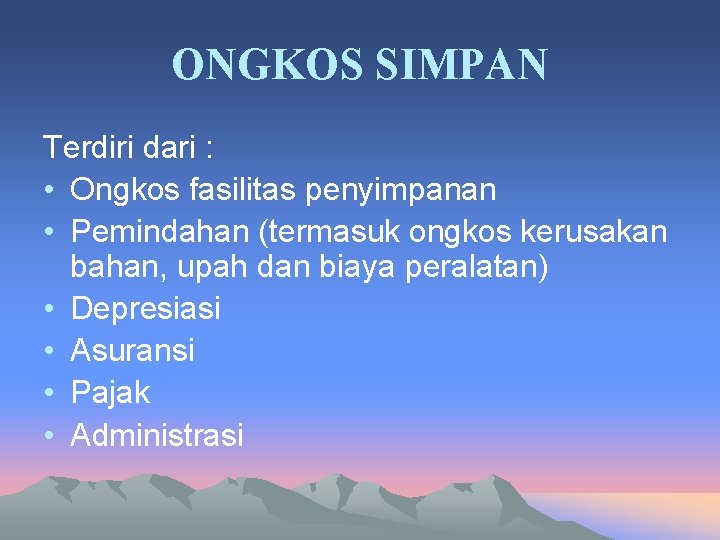 ONGKOS SIMPAN

Terdiri dari :
• Ongkos fasilitas penyimpanan
• Pemindahan (termasuk ongkos kerusakan bahan, upah dan biaya peralatan)
• Depresiasi
• Asuransi
• Pajak
• Administrasi